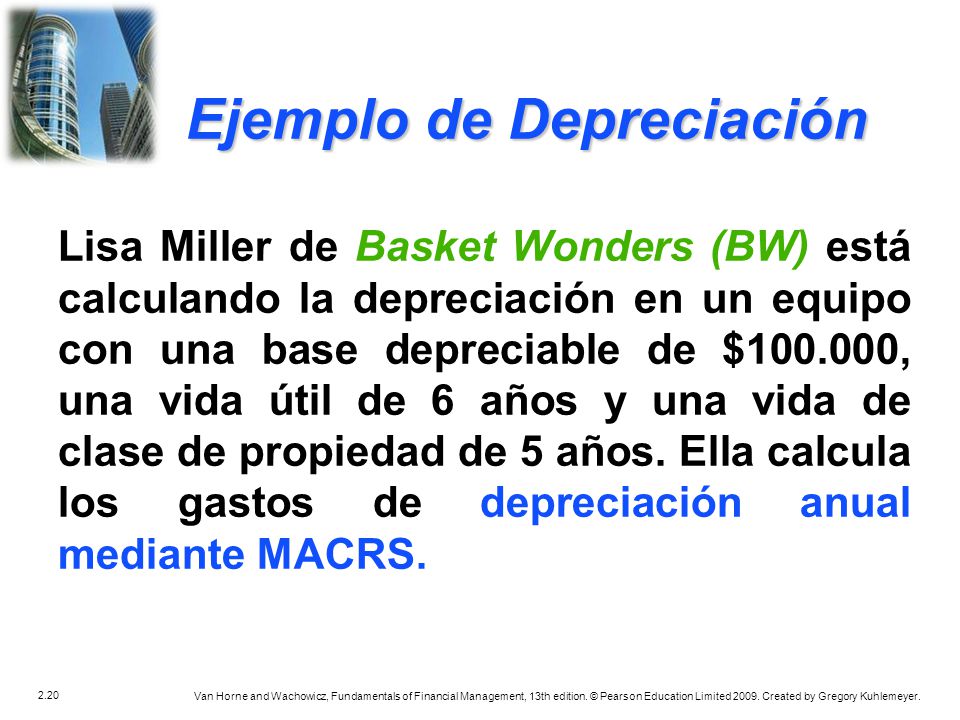 Ejemplo de Depreciación

Lisa Miller de Basket Wonders (BW) está calculando la depreciación en un equipo con una base depreciable de \$100.000, una vida útil de 6 años y una vida de clase de propiedad de 5 años. Ella calcula los gastos de depreciación anual mediante MACRS.

2.20

Van Horne and Wachowicz, Fundamentals of Financial Management, 13th edition. © Pearson Education Limited 2009. Created by Gregory Kuhlemeyer.